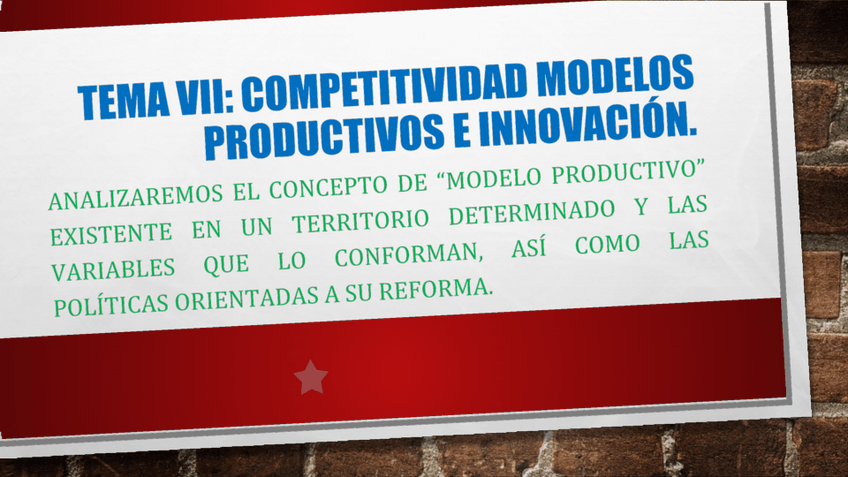 TEMA VII: COMPETITIVIDAD MODELOS PRODUCTIVOS E INNOVACIÓN.

ANALIZAREMOS EL CONCEPTO DE “MODELO PRODUCTIVO” EXISTENTE EN UN TERRITORIO DETERMINADO Y LAS VARIABLES QUE LO CONFORMAN, ASÍ COMO LAS POLÍTICAS ORIENTADAS A SU REFORMA.